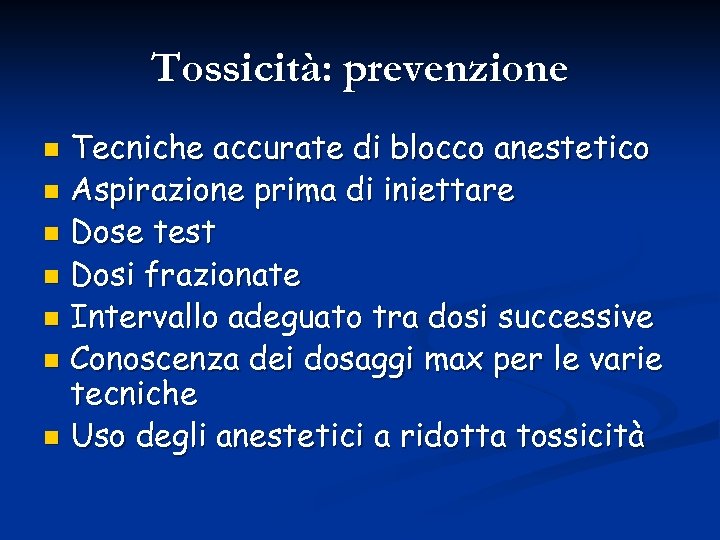 Tossicità: prevenzione

- Tecniche accurate di blocco anestetico
- Aspirazione prima di iniettare
- Dose test
- Dosi frazionate
- Intervallo adeguato tra dosi successive
- Conoscenza dei dosaggi max per le varie tecniche
- Uso degli anestetici a ridotta tossicità